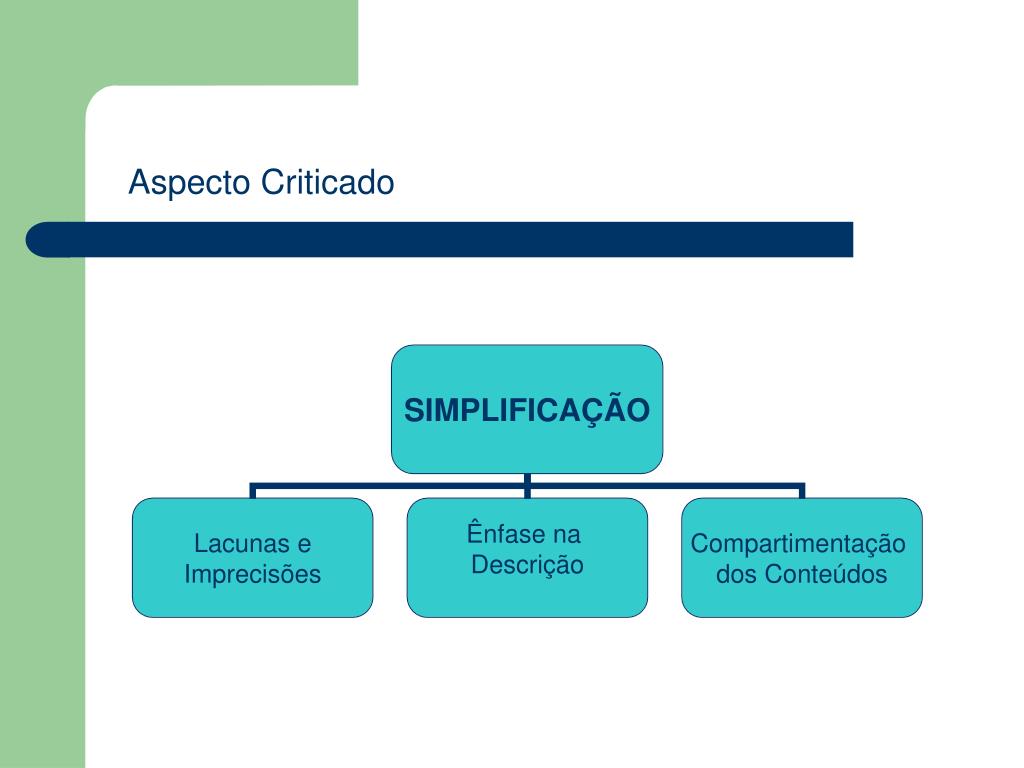 Aspecto Criticado

SIMPLIFICAÇÃO

Lacunas e Imprecisões

Ênfase na Descrição

Compartimentação dos Conteúdos